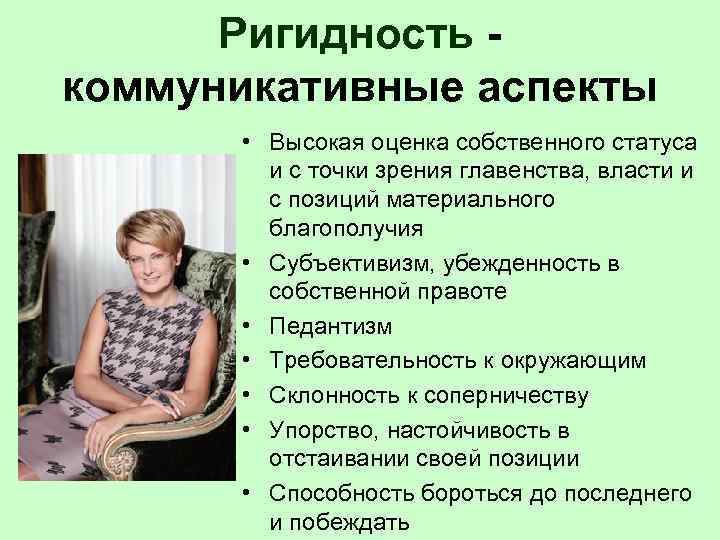 Ригидность - коммуникативные аспекты

• Высокая оценка собственного статуса и с точки зрения главенства, власти и с позиций материального благополучия
• Субъективизм, убежденность в собственной правоте
• Педантизм
• Требовательность к окружающим
• Склонность к соперничеству
• Упорство, настойчивость в отстаивании своей позиции
• Способность бороться до последнего и побеждать